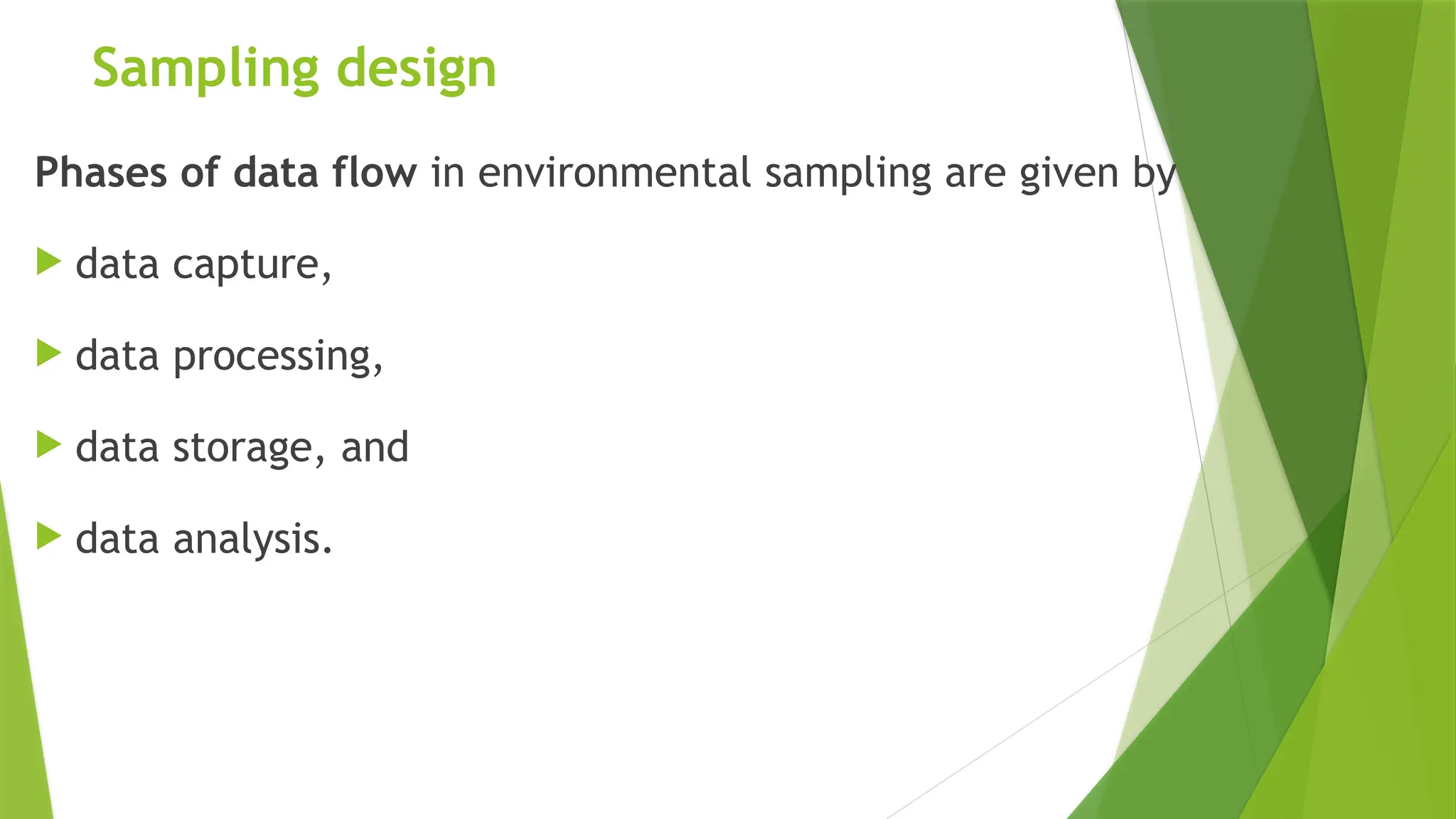 Sampling design

Phases of data flow in environmental sampling are given by

data capture,

data processing,

data storage, and

data analysis.